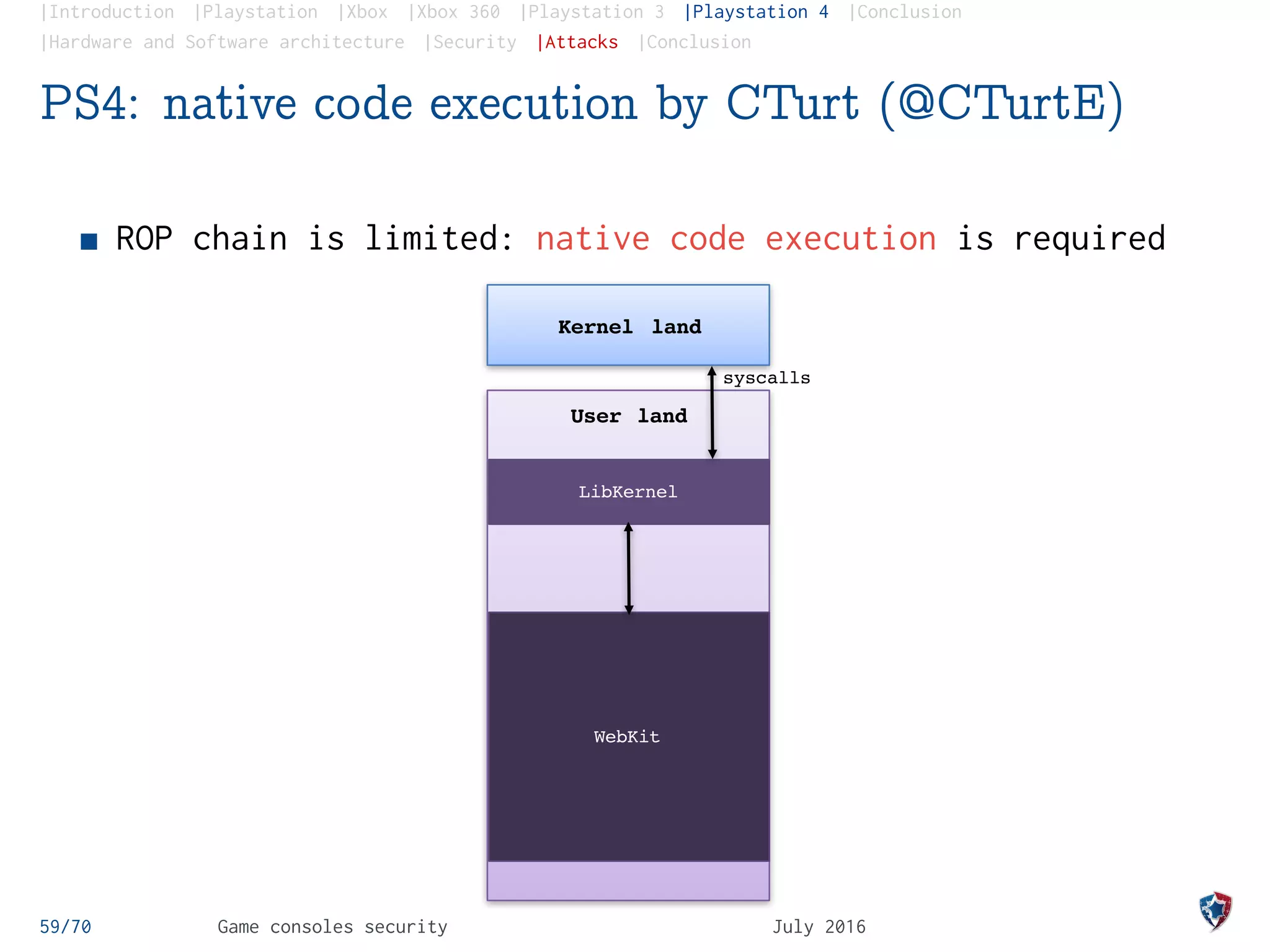 |Introduction |Playstation |Xbox |Xbox 360 |Playstation 3 |Playstation 4 |Conclusion
|Hardware and Software architecture |Security |Attacks |Conclusion

PS4: native code execution by CTurt (@CTurtE)

■ ROP chain is limited: native code execution is required

Kernel land

syscalls

User land

LibKernel

WebKit

59/70 Game consoles security July 2016